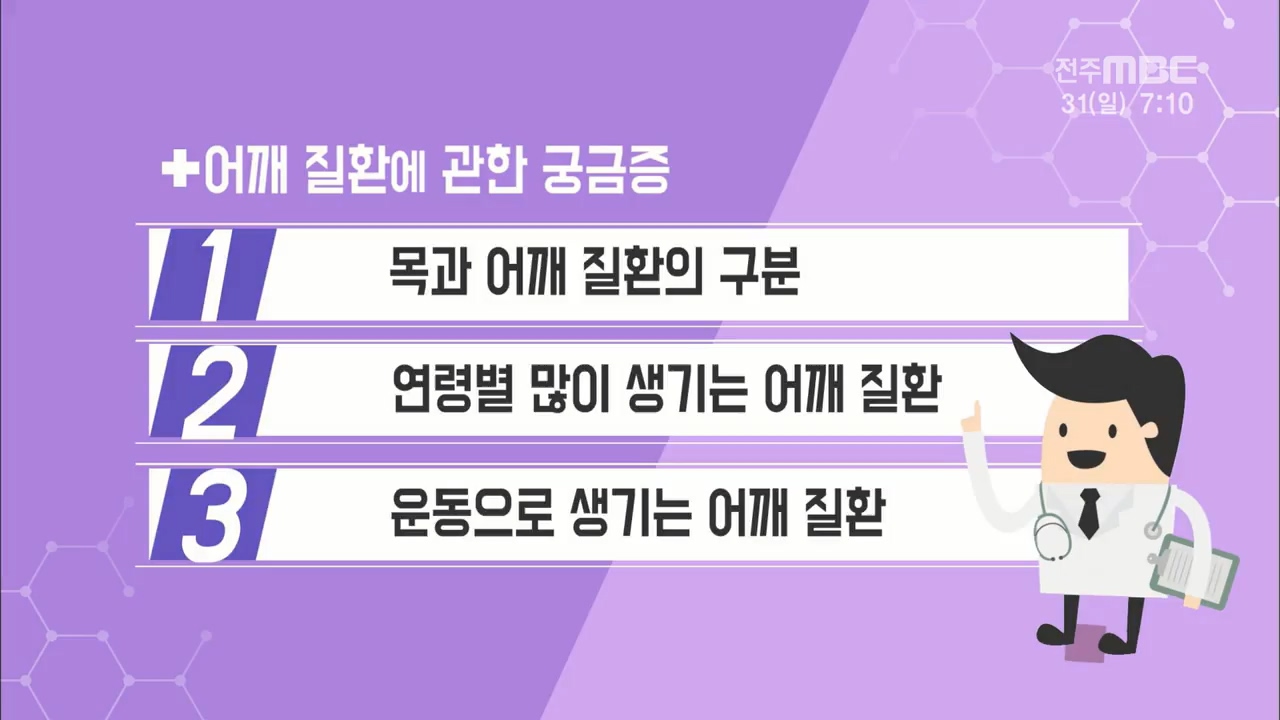 전주MBC
31(일) 7:10

+어깨 질환에 관한 궁금증

1 목과 어깨 질환의 구분

2 연령별 많이 생기는 어깨 질환

3 운동으로 생기는 어깨 질환